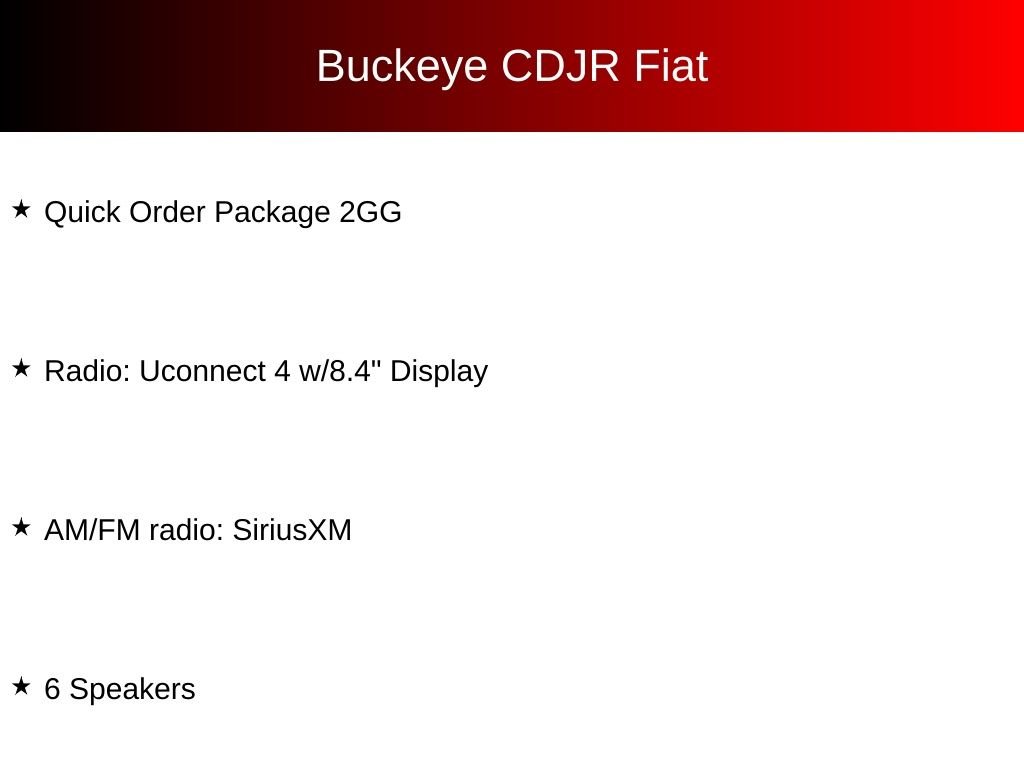 Buckeye CDJR Fiat

★ Quick Order Package 2GG

★ Radio: Uconnect 4 w/8.4" Display

★ AM/FM radio: SiriusXM

★ 6 Speakers